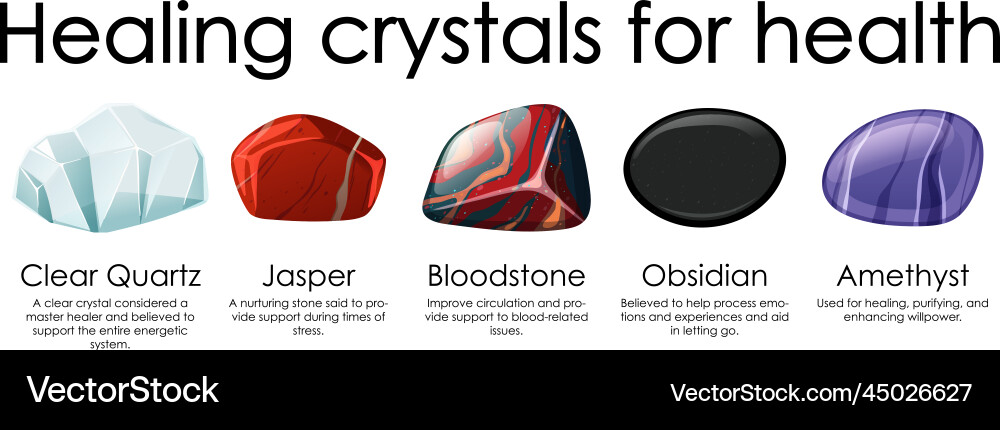 Healing crystals for health

Clear Quartz
A clear crystal considered a master healer and believed to support the entire energetic system.

Jasper
A nurturing stone said to provide support during times of stress.

Bloodstone
Improve circulation and provide support to blood-related issues.

Obsidian
Believed to help process emotions and experiences and aid in letting go.

Amethyst
Used for healing, purifying, and enhancing willpower.

VectorStock

VectorStock.com/45026627